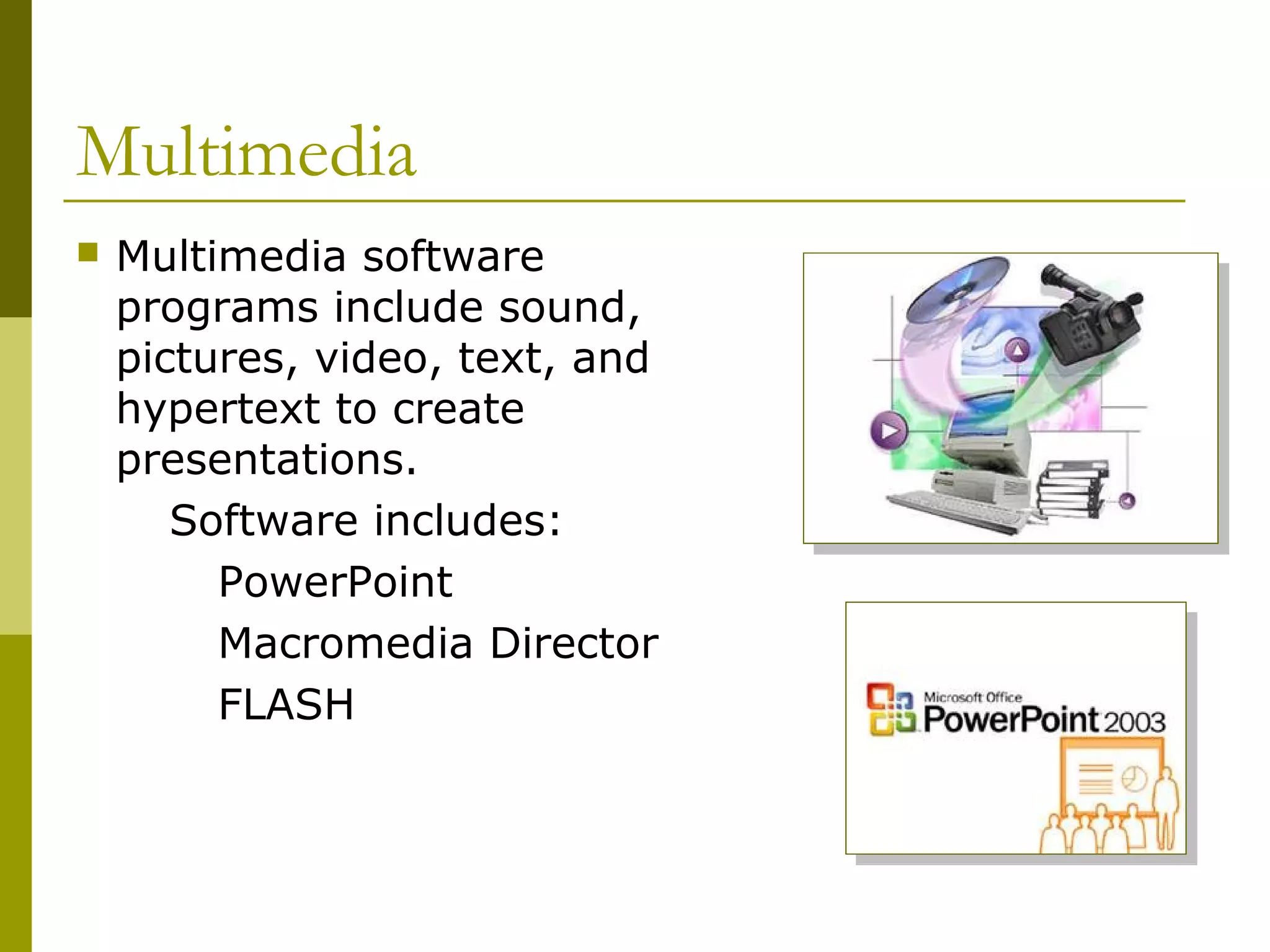 Multimedia

Multimedia software programs include sound, pictures, video, text, and hypertext to create presentations.

Software includes:

PowerPoint

Macromedia Director

FLASH

Microsoft Office PowerPoint 2003